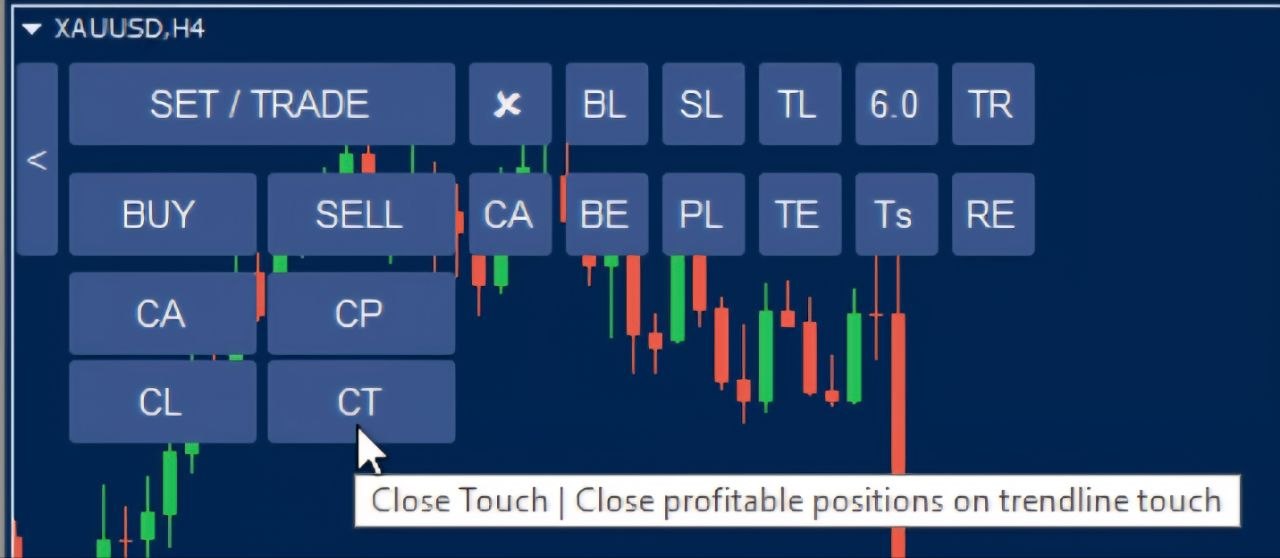 XAUUSD,H4

<

SET / TRADE

BL

SL

TL

6.0

TR

BUY

SELL

CA

BE

PL

TE

Ts

RE

CA

CP

CL

CT

Close Touch | Close profitable positions on trendline touch